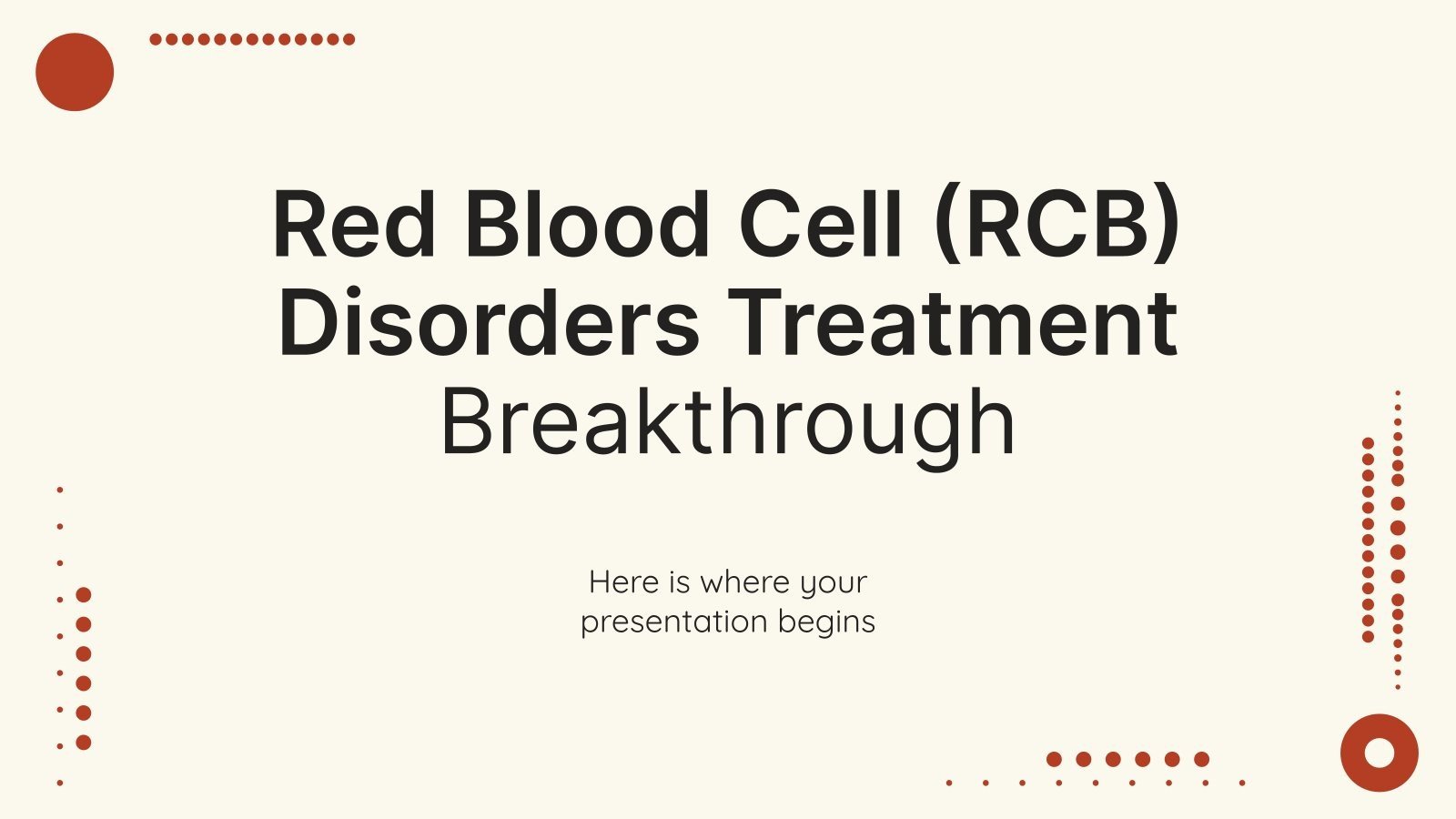 Red Blood Cell (RCB) Disorders Treatment Breakthrough

Here is where your presentation begins